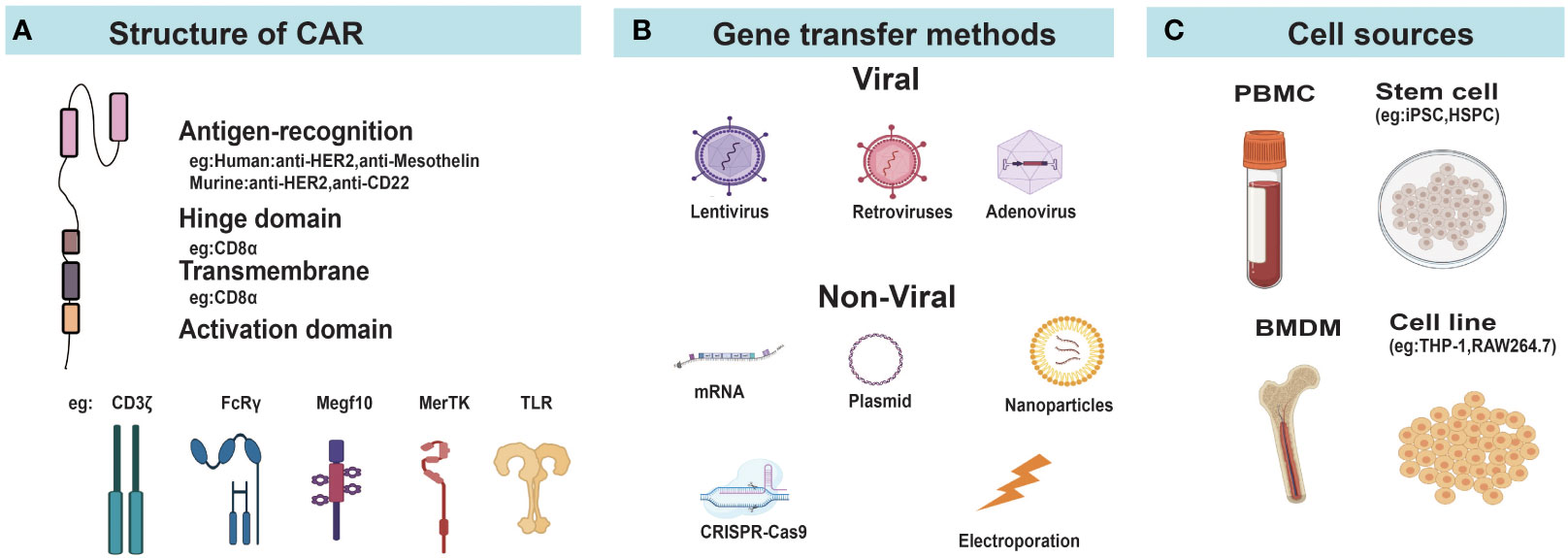 A Structure of CAR

Antigen-recognition
eg:Human:anti-HER2,anti-Mesothelin
Murine:anti-HER2,anti-CD22

Hinge domain
eg:CD8α

Transmembrane
eg:CD8α

Activation domain

eg: CD3ζ FcRγ Megf10 MerTK TLR

B Gene transfer methods

Viral

Lentivirus Retroviruses Adenovirus

Non-Viral

mRNA Plasmid Nanoparticles

CRISPR-Cas9 Electroporation

C Cell sources

PBMC

Stem cell
(eg:iPSC,HSPC)

BMDM

Cell line
(eg:THP-1,RAW264.7)